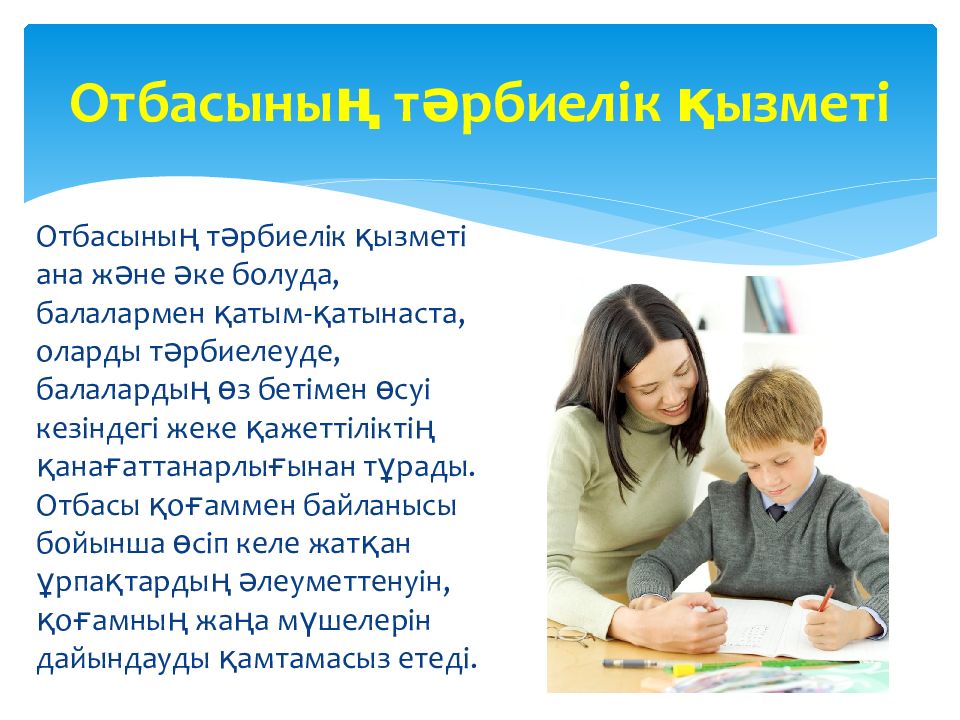 Отбасының тәрбиелік қызметі

Отбасының тәрбиелік қызметі ана және әке болуда, балалармен қатым-қатынаста, оларды тәрбиелеуде, балалардың өз бетімен өсуі кезіндегі жеке қажеттіліктің қанағаттанарлығынан тұрады. Отбасы қоғаммен байланысы бойынша өсіп келе жатқан ұрпақтардың әлеуметтенуін, қоғамның жаңа мүшелерін дайындауды қамтамасыз етеді.